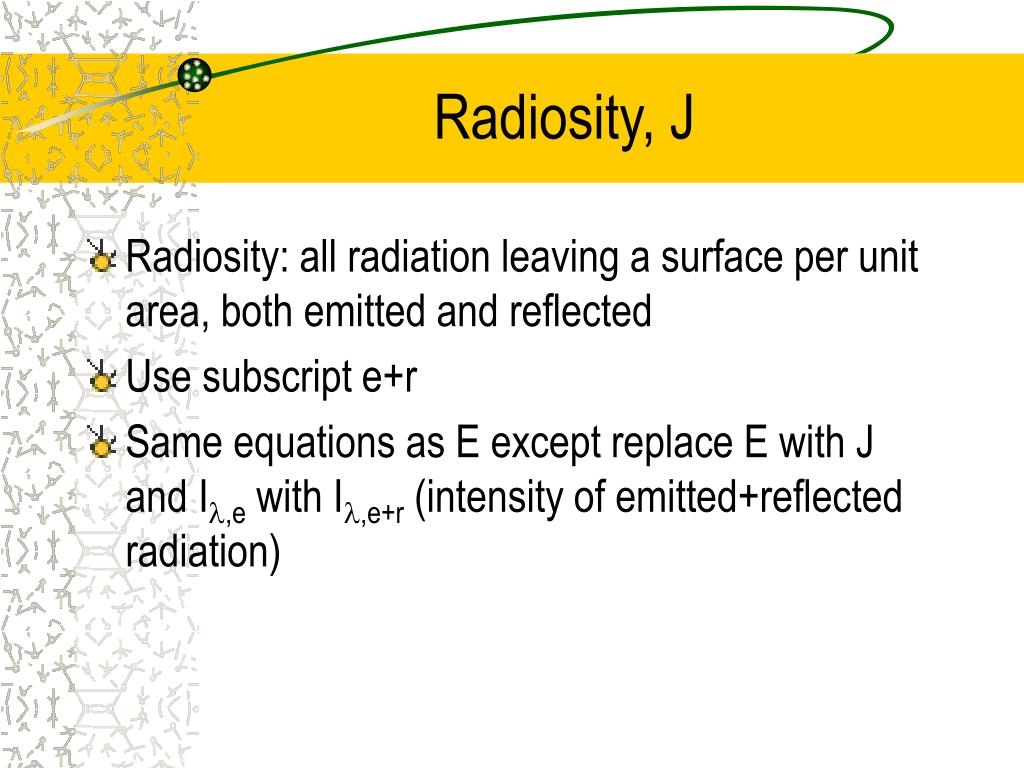 Radiosity, J

Radiosity: all radiation leaving a surface per unit area, both emitted and reflected

Use subscript e+r

Same equations as E except replace E with J and $I_{\lambda,e}$ with $I_{\lambda,e+r}$ (intensity of emitted+reflected radiation)